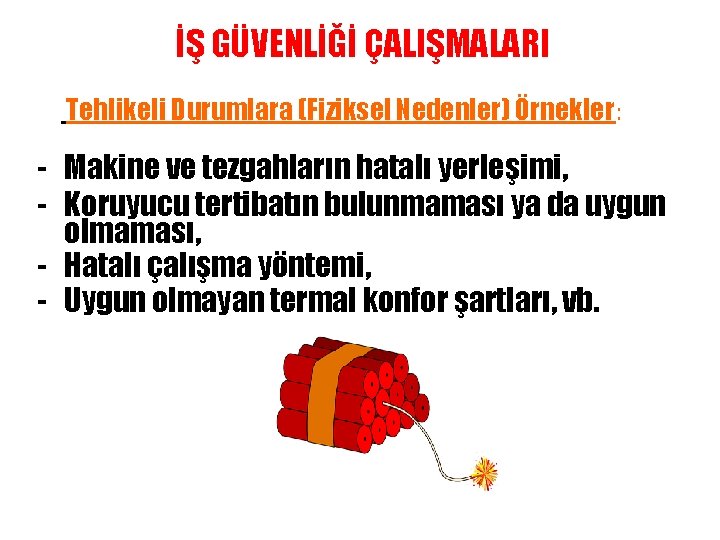 İŞ GÜVENLİĞİ ÇALIŞMALARI

Tehlikeli Durumlara (Fiziksel Nedenler) Örnekler:

- Makine ve tezgahların hatalı yerleşimi,
- Koruyucu tertibatın bulunmaması ya da uygun olmaması,
- Hatalı çalışma yöntemi,
- Uygun olmayan termal konfor şartları, vb.